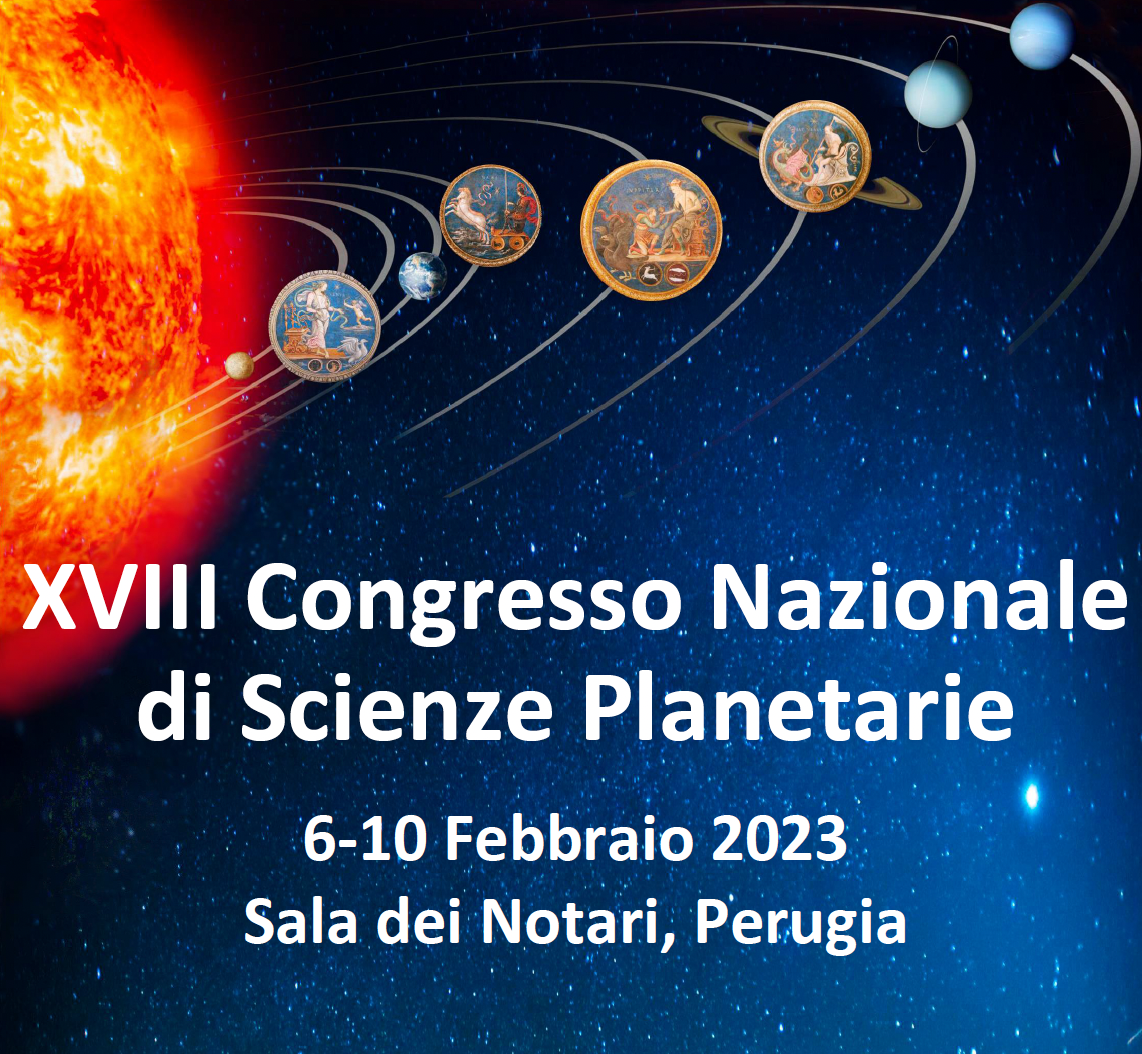 XVIII Congresso Nazionale di Scienze Planetarie

6-10 Febbraio 2023
Sala dei Notari, Perugia